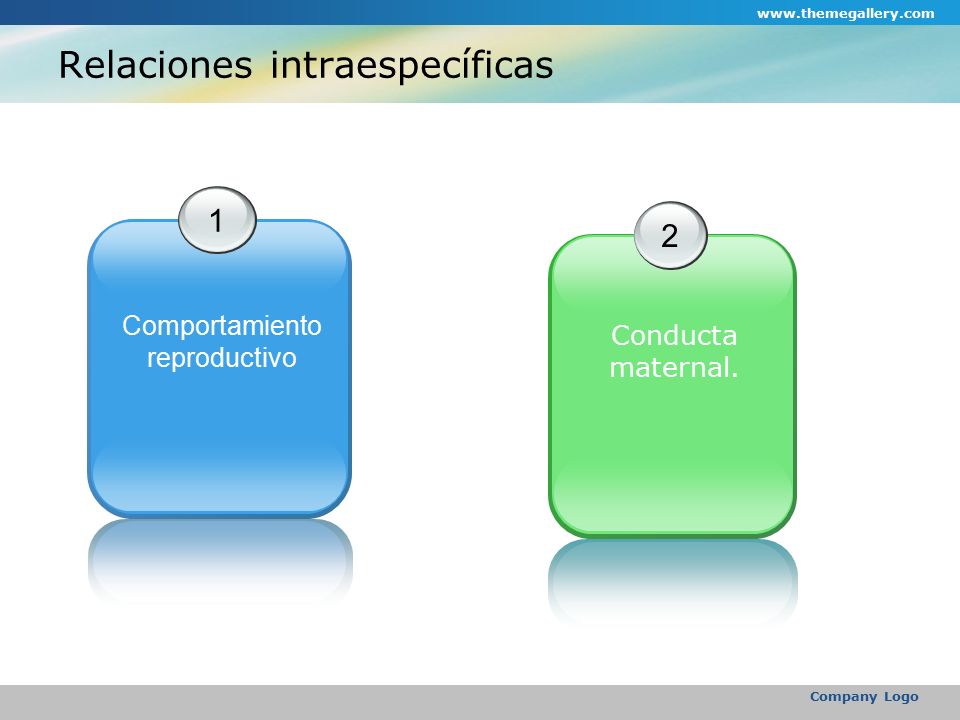 www.themegallery.com

Relaciones intraespecíficas

1

Comportamiento reproductivo

2

Conducta maternal.

Company Logo